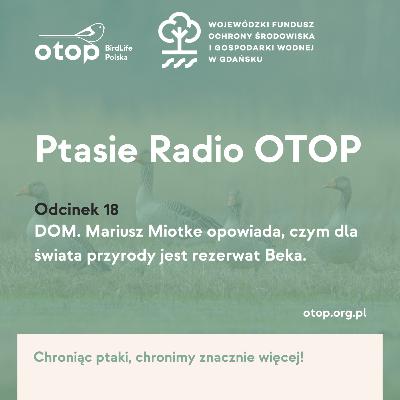 otop BirdLife Polska

WOJEWÓDZKI FUNDUSZ OCHRONY ŚRODOWISKA I GOSPODARKI WODNEJ W GDAŃSKU

Ptasie Radio OTOP

Odcinek 18

DOM. Mariusz Miotke opowiada, czym dla świata przyrody jest rezerwat Beka.

otop.org.pl

Chroniąc ptaki, chronimy znacznie więcej!